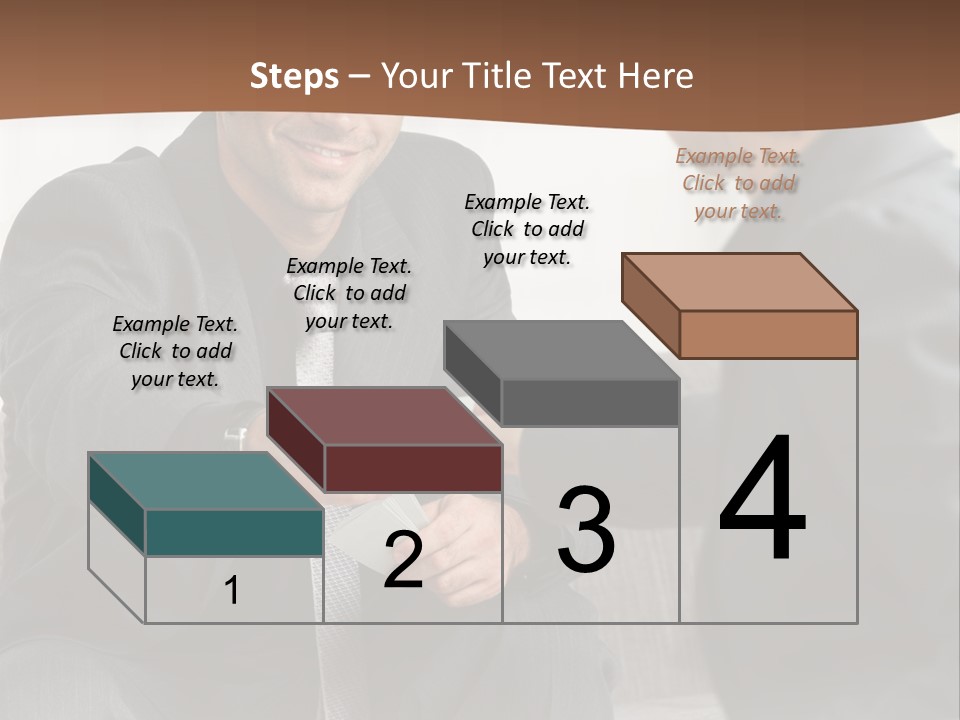 Steps – Your Title Text Here

Example Text. Click to add your text.

Example Text. Click to add your text.

Example Text. Click to add your text.

Example Text. Click to add your text.

1

2

3

4